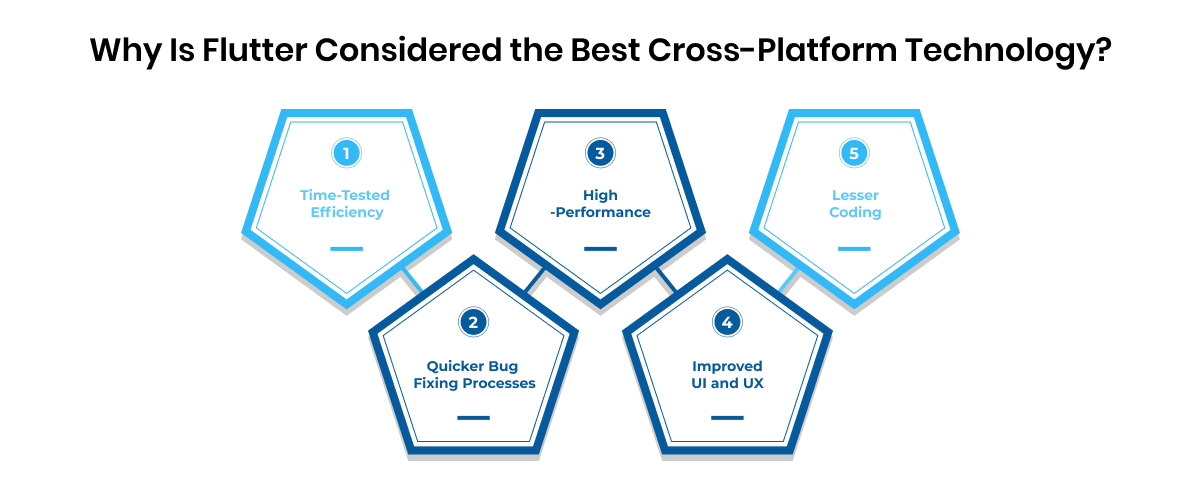 Why Is Flutter Considered the Best Cross-Platform Technology?

1
Time-Tested Efficiency

2
Quicker Bug Fixing Processes

3
High -Performance

4
Improved UI and UX

5
Lesser Coding